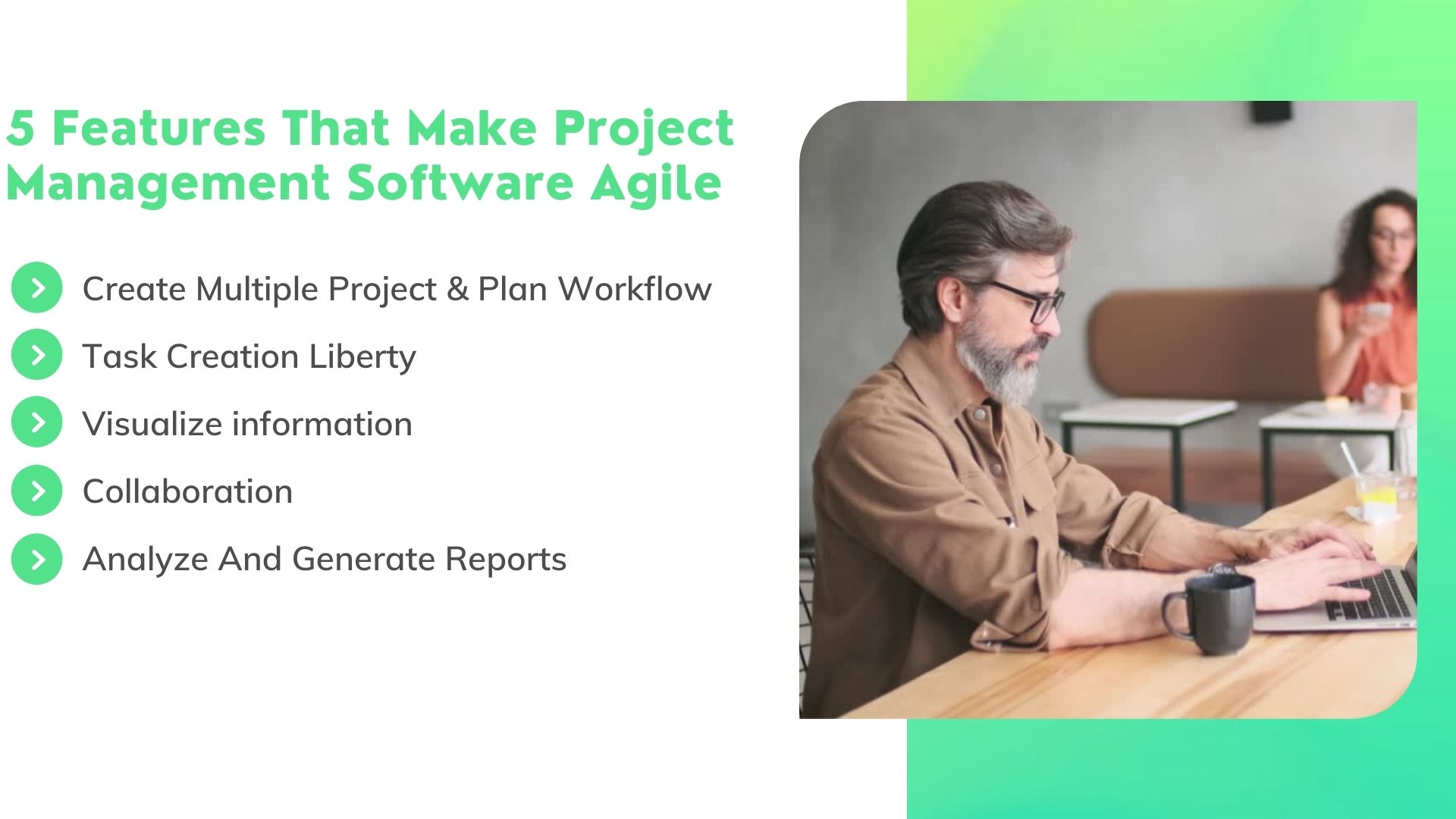 5 Features That Make Project Management Software Agile

Create Multiple Project & Plan Workflow

Task Creation Liberty

Visualize information

Collaboration

Analyze And Generate Reports